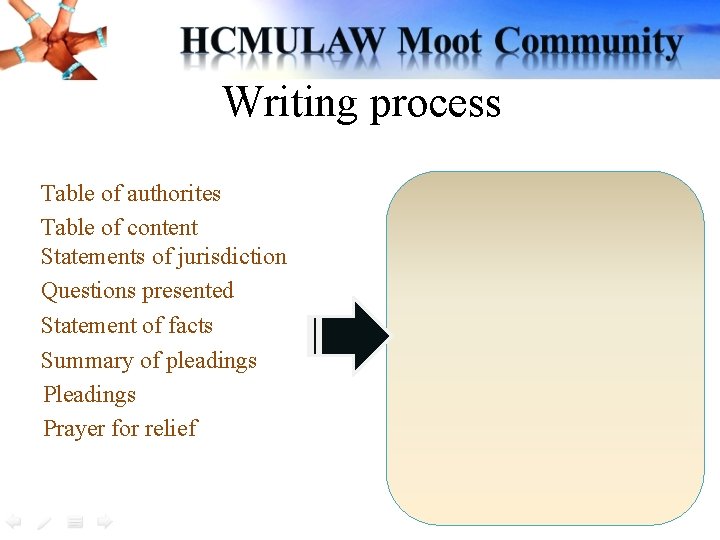 HCMULAW Moot Community

Writing process

Table of authorites
Table of content
Statements of jurisdiction
Questions presented
Statement of facts
Summary of pleadings
Pleadings
Prayer for relief